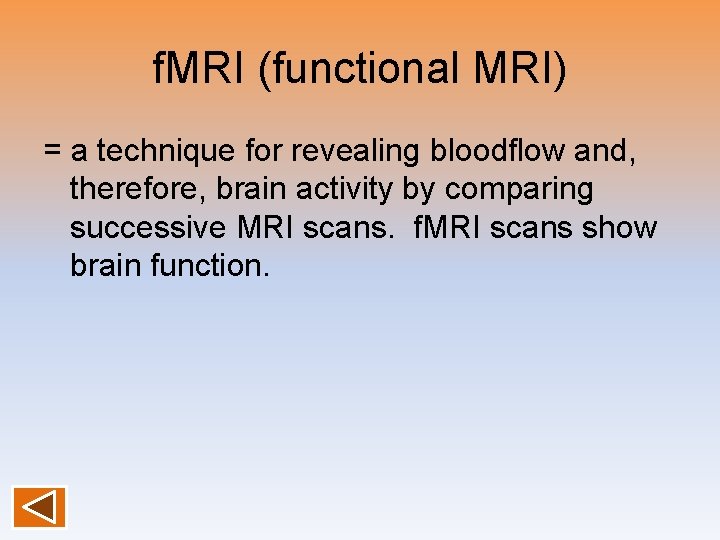 fMRI (functional MRI)

= a technique for revealing bloodflow and, therefore, brain activity by comparing successive MRI scans. fMRI scans show brain function.